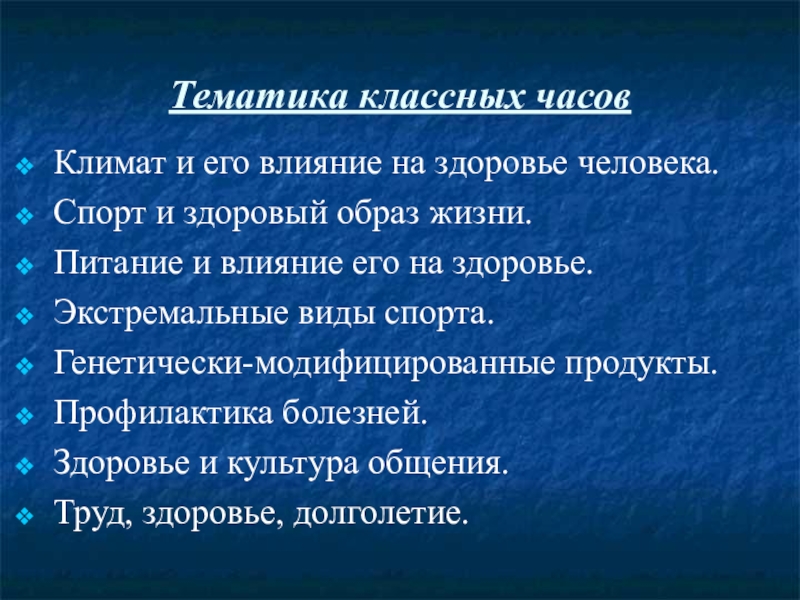 Тематика классных часов

❖ Климат и его влияние на здоровье человека.
❖ Спорт и здоровый образ жизни.
❖ Питание и влияние его на здоровье.
❖ Экстремальные виды спорта.
❖ Генетически-модифицированные продукты.
❖ Профилактика болезней.
❖ Здоровье и культура общения.
❖ Труд, здоровье, долголетие.